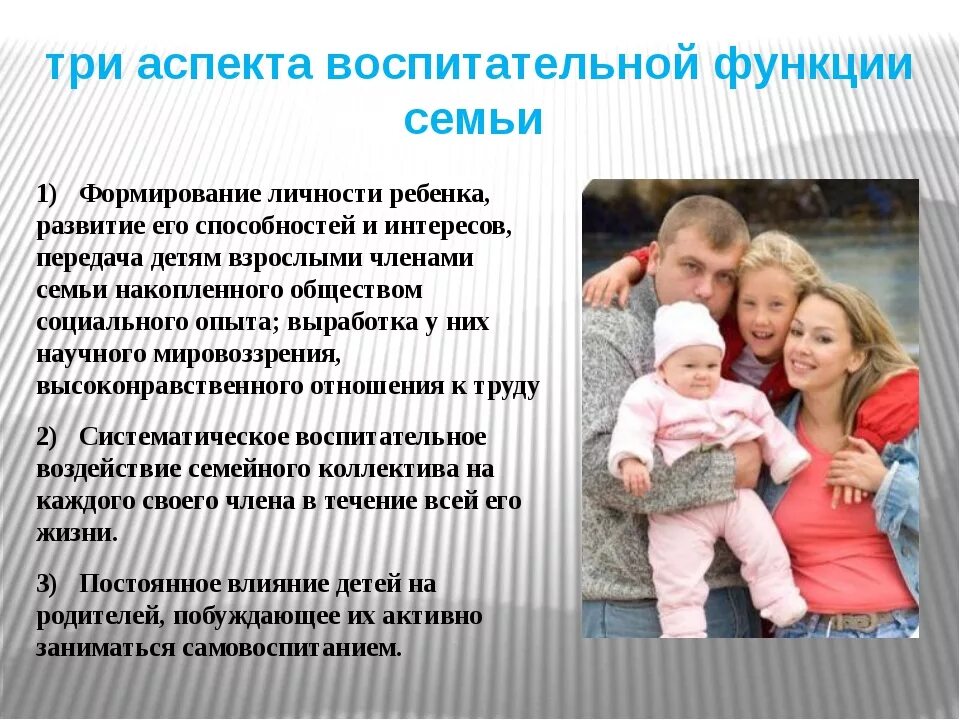 три аспекта воспитательной функции семьи

1) Формирование личности ребенка, развитие его способностей и интересов, передача детям взрослыми членами семьи накопленного обществом социального опыта; выработка у них научного мировоззрения, высоконравственного отношения к труду

2) Систематическое воспитательное воздействие семейного коллектива на каждого своего члена в течение всей его жизни.

3) Постоянное влияние детей на родителей, побуждающее их активно заниматься самовоспитанием.